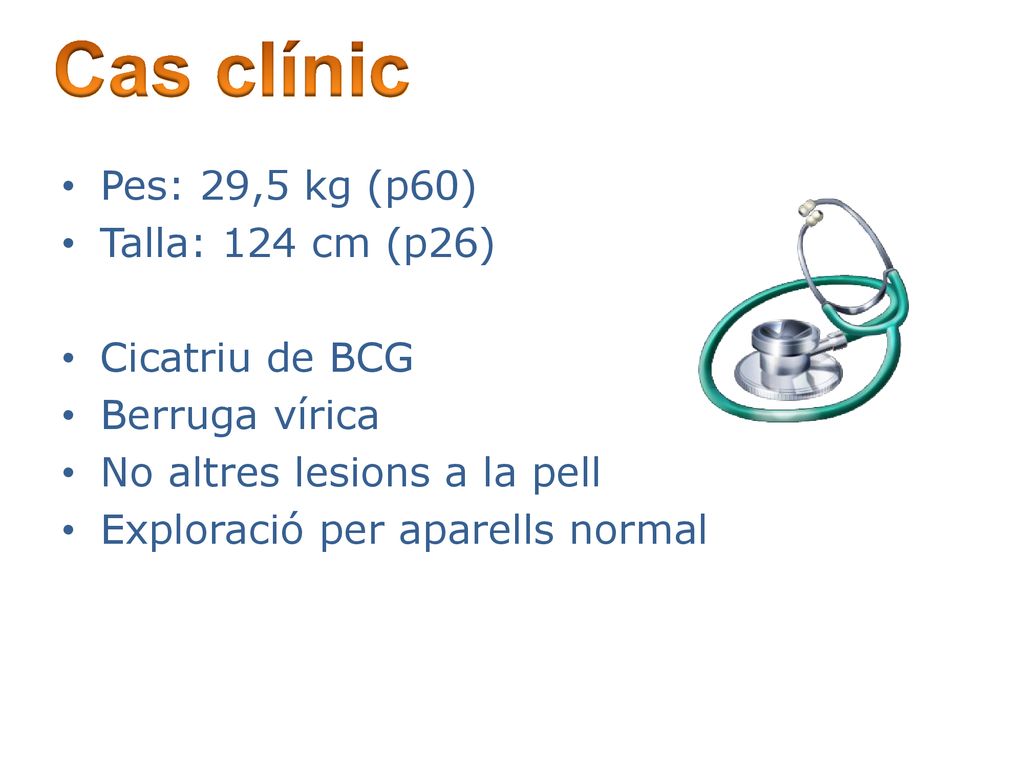 Cas clínic

• Pes: 29,5 kg (p60)
• Talla: 124 cm (p26)

• Cicatriu de BCG
• Berruga vírica
• No altres lesions a la pell
• Exploració per aparells normal